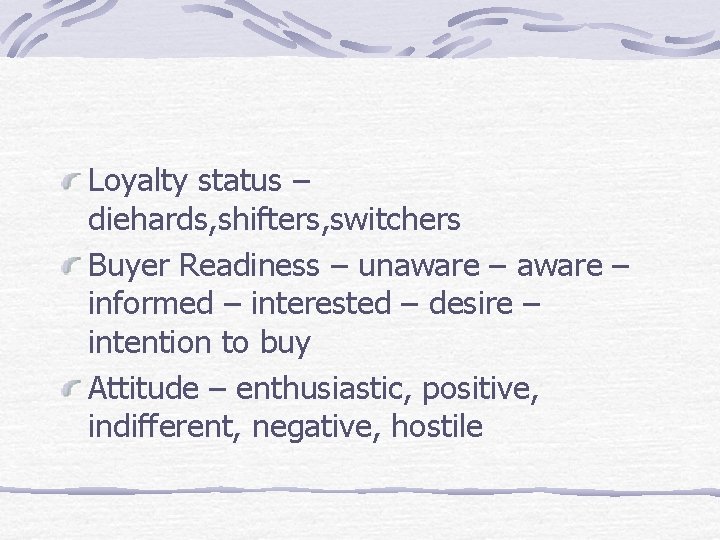 Loyalty status – diehards,shifters,switchers

Buyer Readiness – unaware – aware – informed – interested – desire – intention to buy

Attitude – enthusiastic, positive, indifferent, negative, hostile